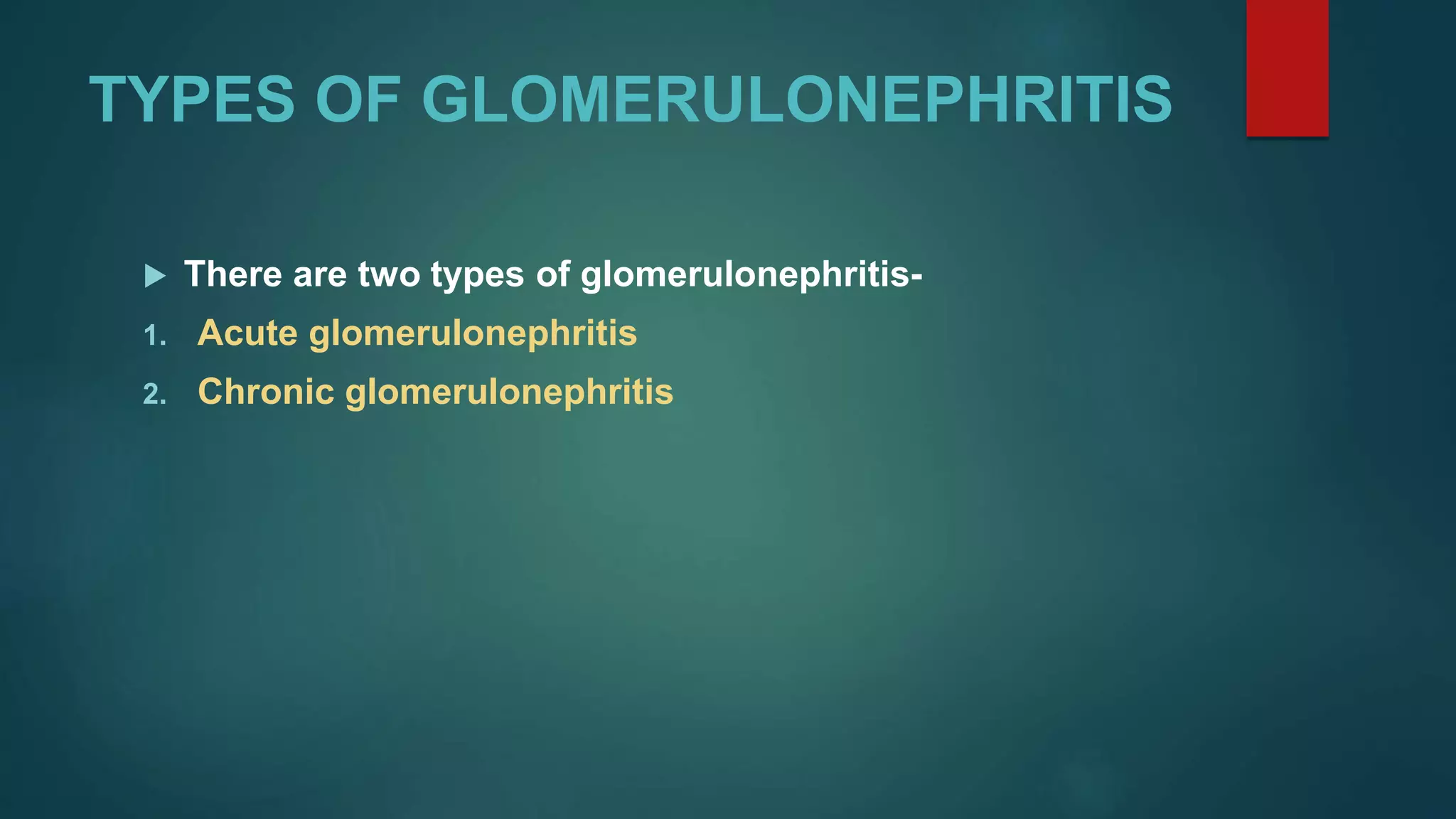 TYPES OF GLOMERULONEPHRITIS

There are two types of glomerulonephritis-

1. Acute glomerulonephritis
2. Chronic glomerulonephritis